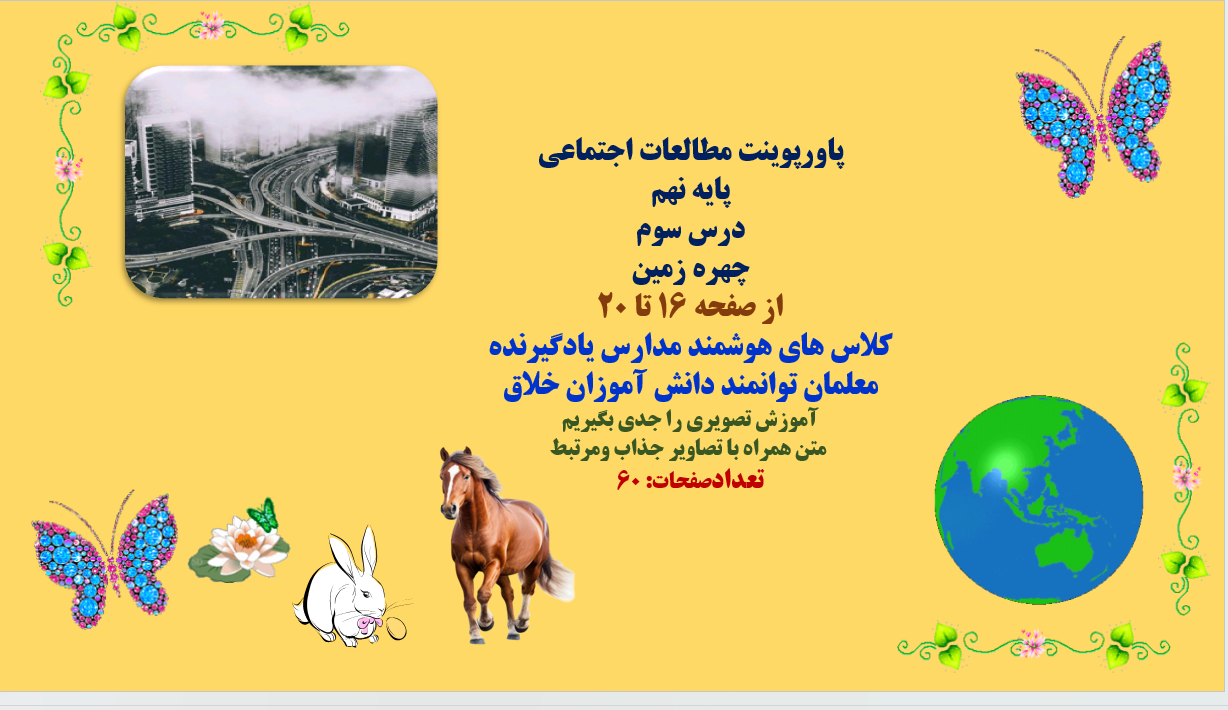 پاورپوینت مطالعات اجتماعی
پایه نهم
درس سوم
چهره زمین
از صفحه ۱۶ تا ۲۰
کلاس های هوشمند مدارس یادگیرنده
معلمان توانمند دانش آموزان خلاق
آموزش تصویری را جدی بگیریم
متن همراه با تصاویر جذاب ومرتبط
تعدادصفحات: ۶۰